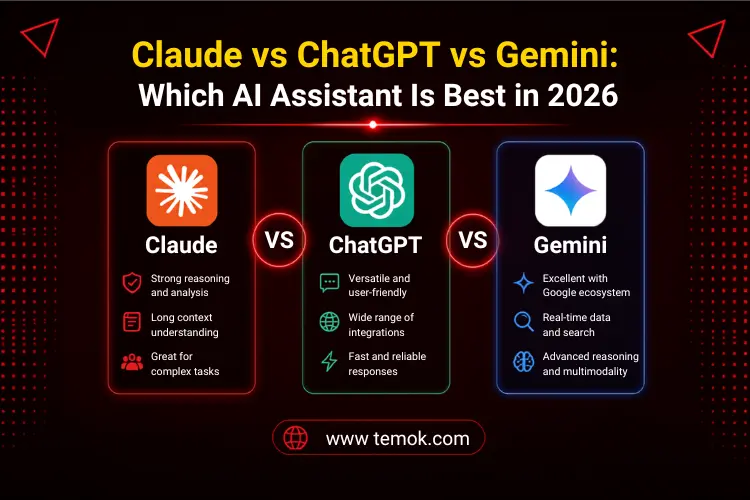 Claude vs ChatGPT vs Gemini:
Which AI Assistant Is Best in 2026

Claude

Strong reasoning and analysis

Long context understanding

Great for complex tasks

VS

ChatGPT

Versatile and user-friendly

Wide range of integrations

Fast and reliable responses

VS

Gemini

Excellent with Google ecosystem

Real-time data and search

Advanced reasoning and multimodality

www temok.com